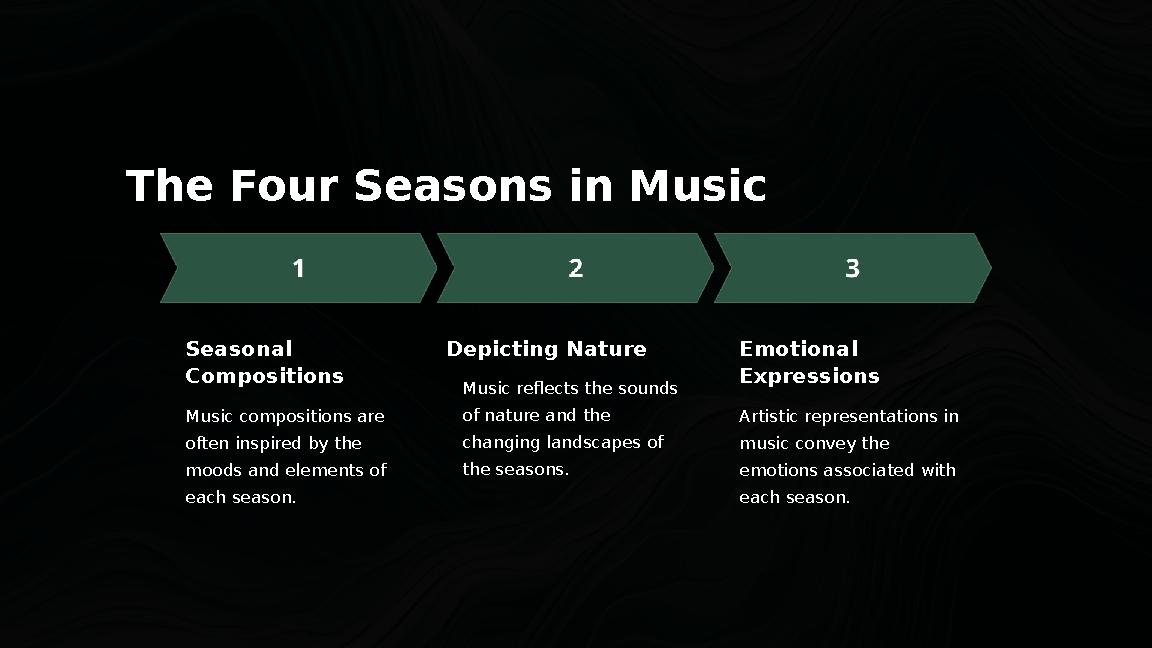 The Four Seasons in Music

1

Seasonal Compositions

Music compositions are often inspired by the moods and elements of each season.

2

Depicting Nature

Music reflects the sounds of nature and the changing landscapes of the seasons.

3

Emotional Expressions

Artistic representations in music convey the emotions associated with each season.